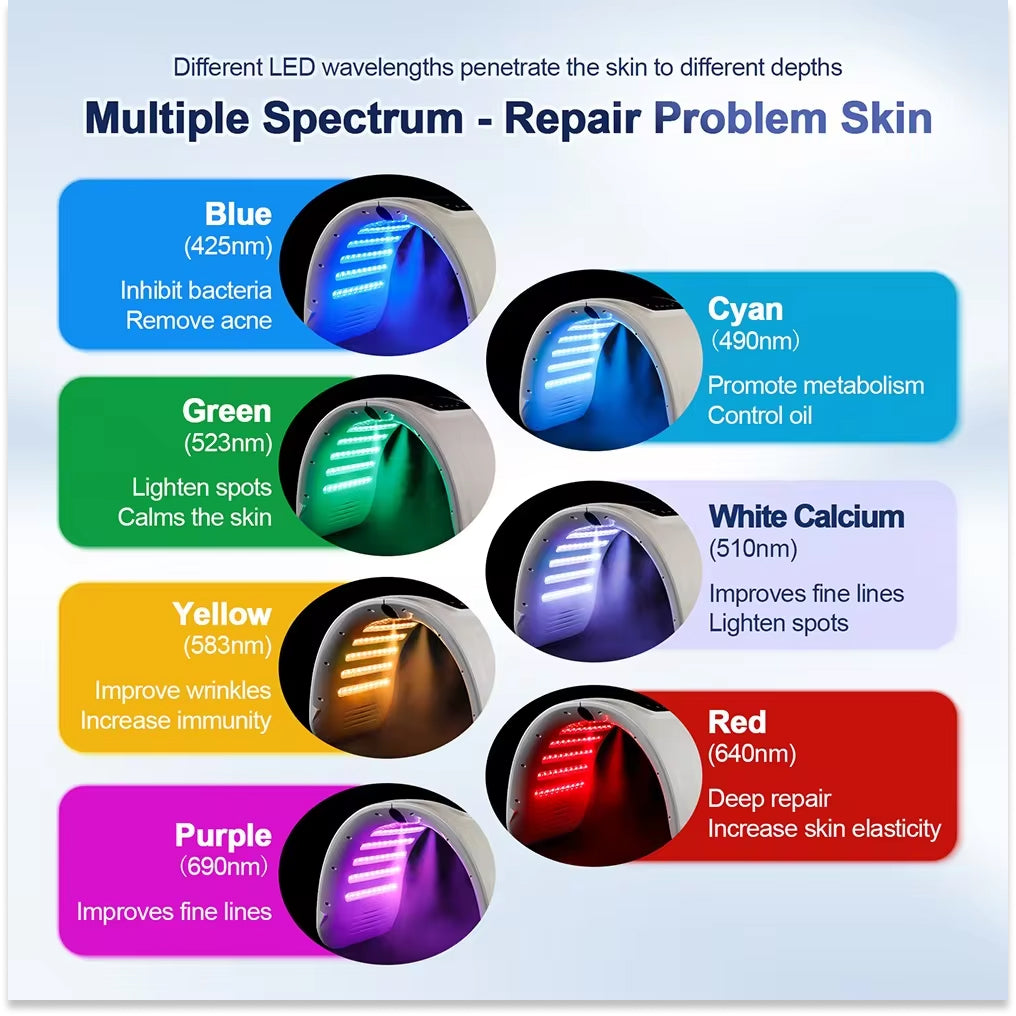 Different LED wavelengths penetrate the skin to different depths

Multiple Spectrum - Repair Problem Skin

Blue
(425nm)
Inhibit bacteria
Remove acne

Cyan
(490nm)
Promote metabolism
Control oil

Green
(523nm)
Lighten spots
Calms the skin

White Calcium
(510nm)
Improves fine lines
Lighten spots

Yellow
(583nm)
Improve wrinkles
Increase immunity

Red
(640nm)
Deep repair
Increase skin elasticity

Purple
(690nm)
Improves fine lines